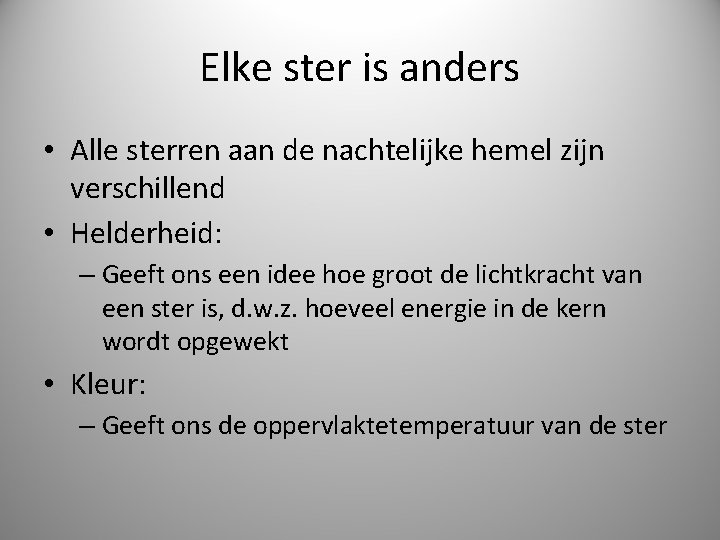 Elke ster is anders

• Alle sterren aan de nachtelijke hemel zijn verschillend
• Helderheid:
  – Geeft ons een idee hoe groot de lichtkracht van een ster is, d.w.z. hoeveel energie in de kern wordt opgewekt
• Kleur:
  – Geeft ons de oppervlaktetemperatuur van de ster